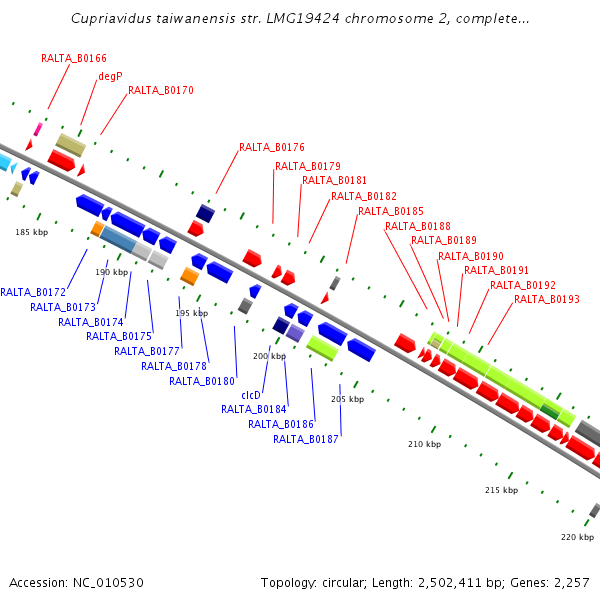 Cupriavidus taiwanensis str. LMG19424 chromosome 2, complete...

RALTA_B0166
degP
RALTA_B0170
RALTA_B0176
RALTA_B0179
RALTA_B0181
RALTA_B0182
RALTA_B0185
RALTA_B0188
RALTA_B0189
RALTA_B0190
RALTA_B0191
RALTA_B0192
RALTA_B0193

185 kbp
190 kbp
195 kbp
200 kbp
205 kbp
210 kbp
215 kbp
220 kbp

RALTA_B0172
RALTA_B0173
RALTA_B0174
RALTA_B0175
RALTA_B0177
RALTA_B0178
RALTA_B0180
clcD
RALTA_B0184
RALTA_B0186
RALTA_B0187

Accession: NC_010530

Topology: circular; Length: 2,502,411 bp; Genes: 2,257